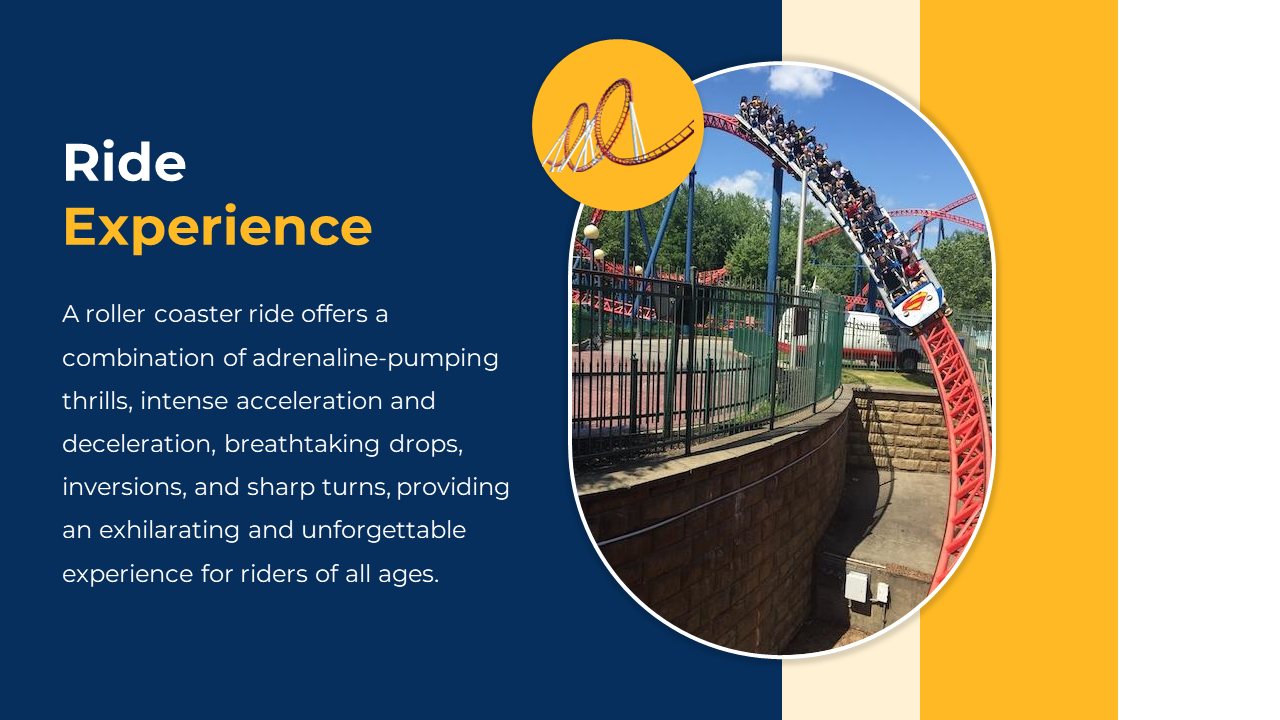 Ride
Experience

A roller coaster ride offers a combination of adrenaline-pumping thrills, intense acceleration and deceleration, breathtaking drops, inversions, and sharp turns, providing an exhilarating and unforgettable experience for riders of all ages.